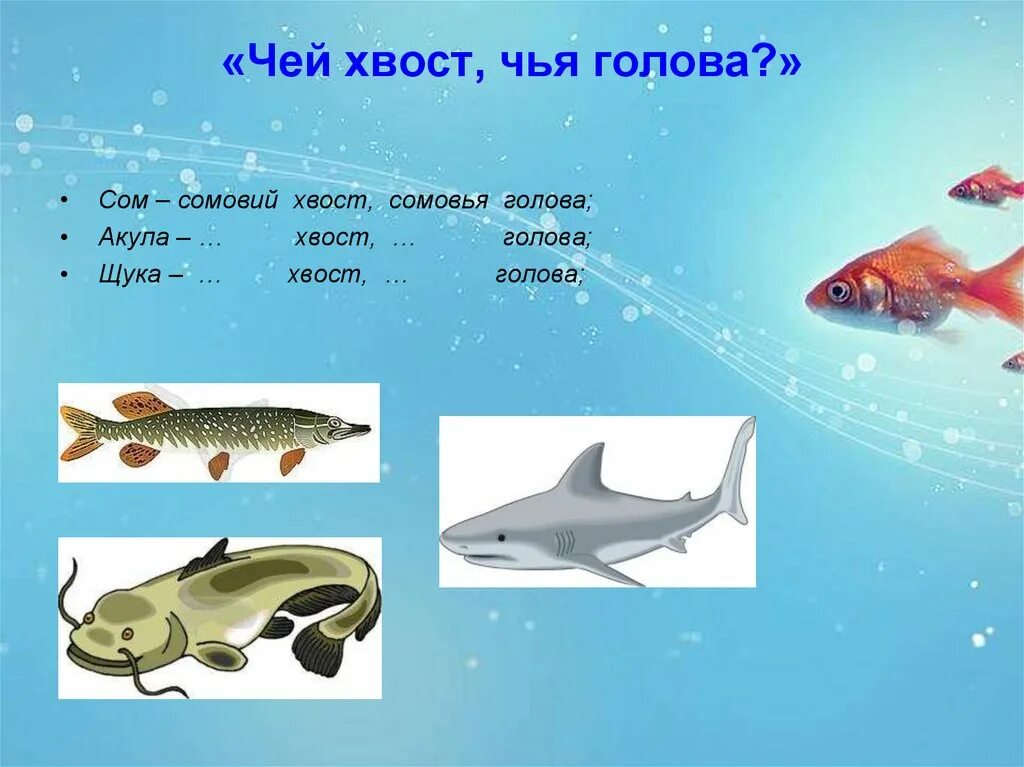 «Чей хвост, чья голова?»

• Сом – сомовий хвост, сомовья голова;
• Акула – … хвост, … голова;
• Щука – … хвост, … голова;